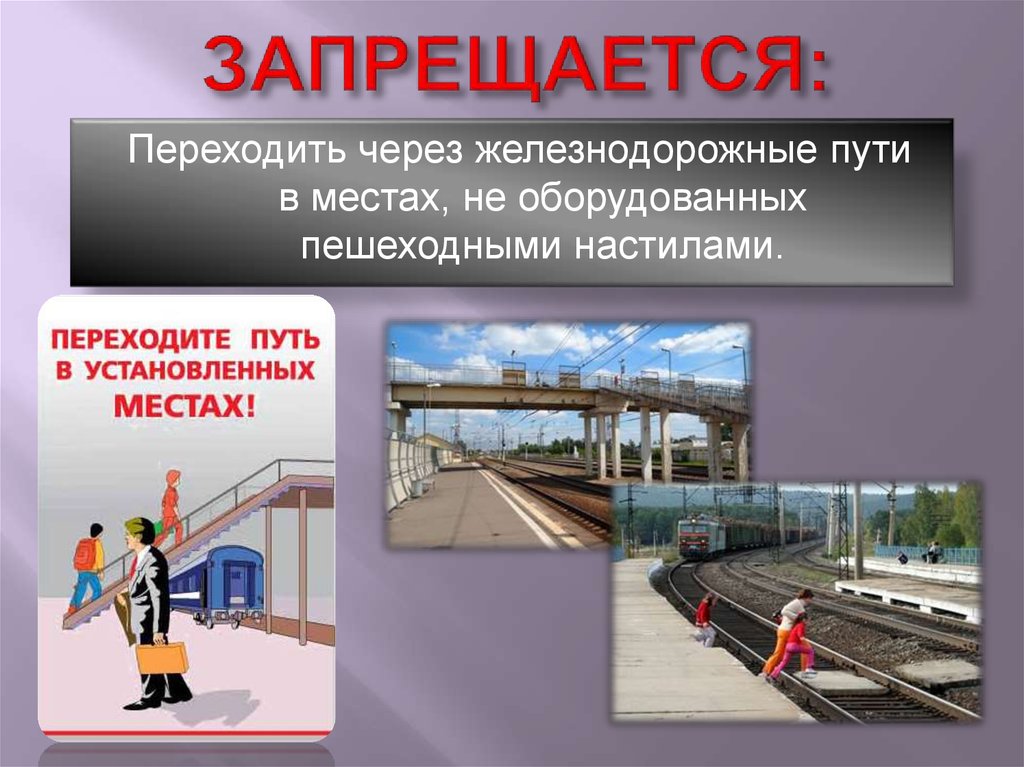 ЗАПРЕЩАЕТСЯ:

Переходить через железнодорожные пути в местах, не оборудованных пешеходными настилами.

ПЕРЕХОДИТЕ ПУТЬ В УСТАНОВЛЕННЫХ МЕСТАХ!